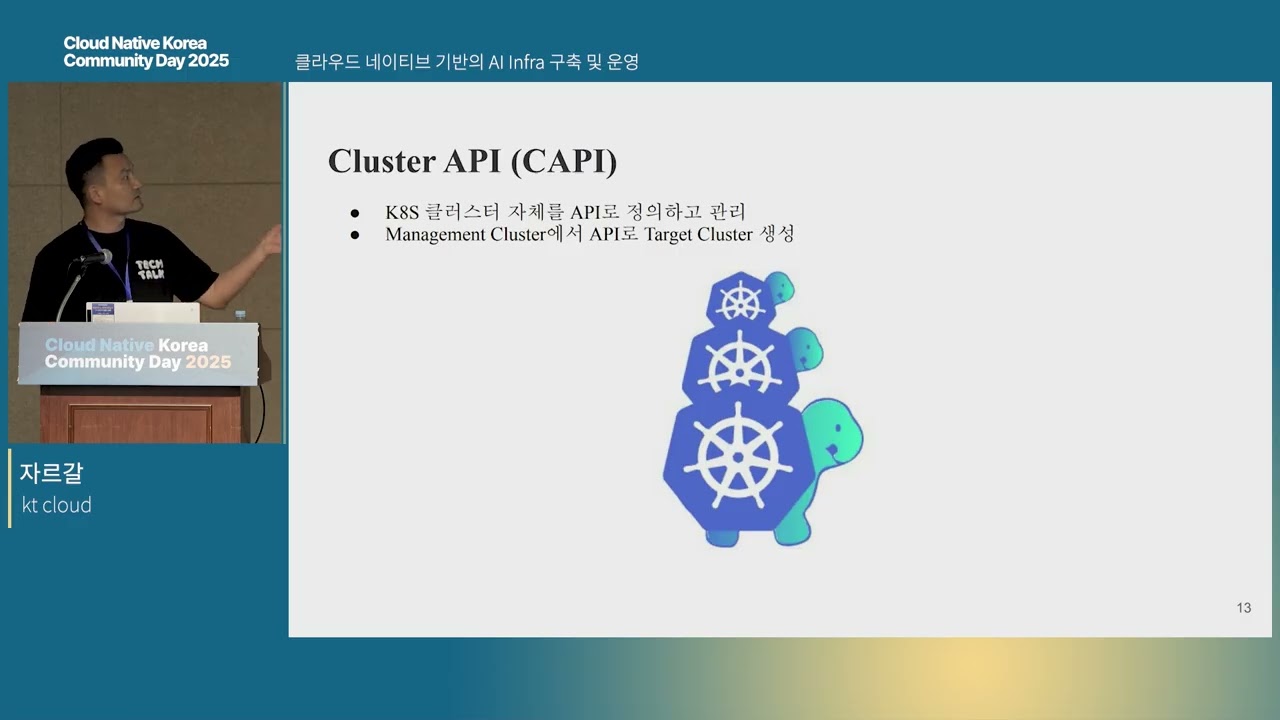 Cloud Native Korea Community Day 2025

클라우드 네이티브 기반의 AI Infra 구축 및 운영

TECH TALK

Cloud Native Korea Community Day 2025

자르갈
kt cloud

Cluster API (CAPI)

● K8S 클러스터 자체를 API로 정의하고 관리
● Management Cluster에서 API로 Target Cluster 생성

13